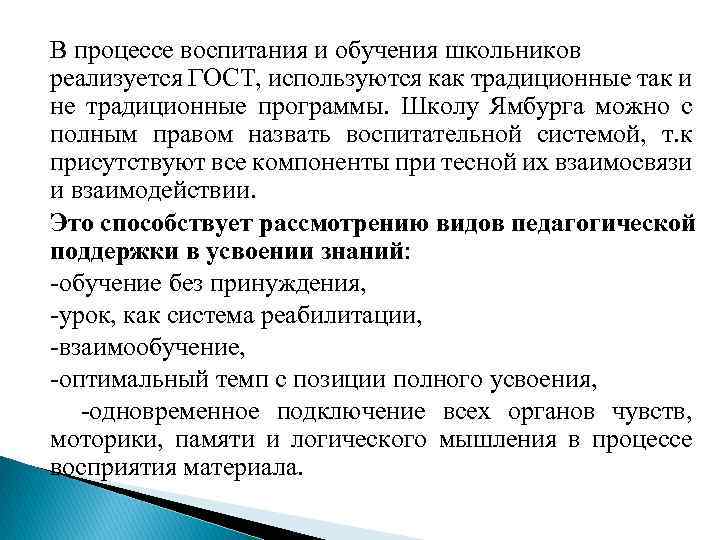 В процессе воспитания и обучения школьников реализуется ГОСТ, используются как традиционные так и не традиционные программы. Школу Ямбурга можно с полным правом назвать воспитательной системой, т.к присутствуют все компоненты при тесной их взаимосвязи и взаимодействии.

Это способствует рассмотрению видов педагогической поддержки в усвоении знаний:

-обучение без принуждения,

-урок, как система реабилитации,

-взаимообучение,

-оптимальный темп с позиции полного усвоения,

-одновременное подключение всех органов чувств, моторики, памяти и логического мышления в процессе восприятия материала.